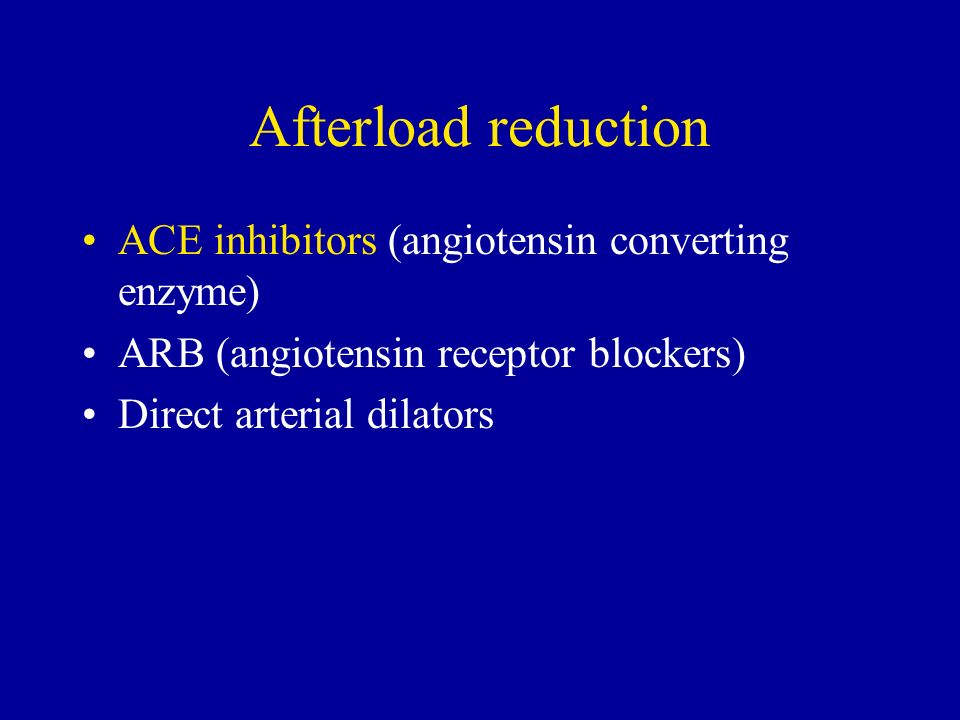 Afterload reduction

• ACE inhibitors (angiotensin converting enzyme)
• ARB (angiotensin receptor blockers)
• Direct arterial dilators